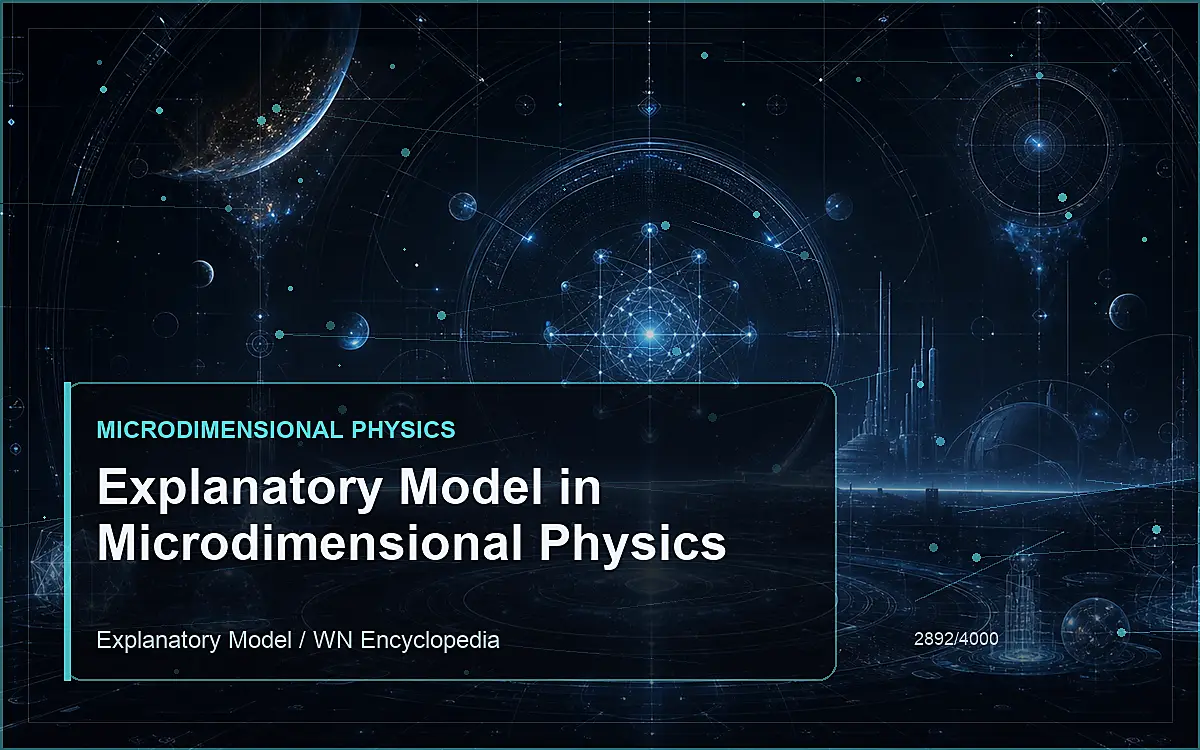 MICRODIMENSIONAL PHYSICS

Explanatory Model in Microdimensional Physics

Explanatory Model / WN Encyclopedia

2892/4000